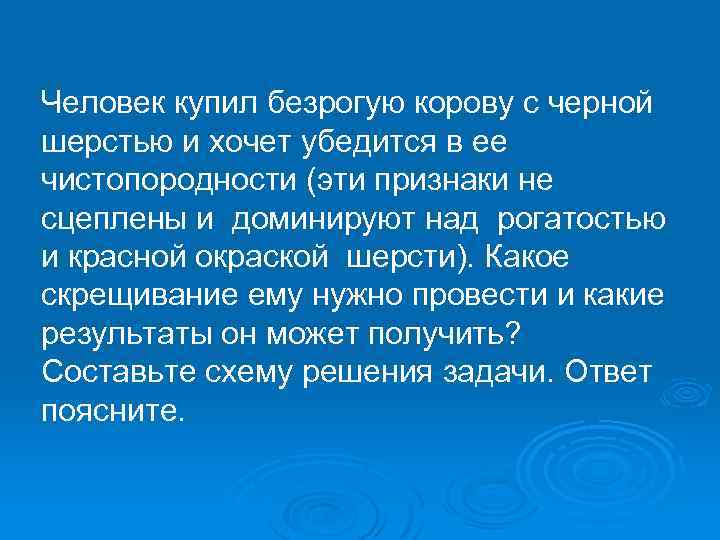 Человек купил безрогую корову с черной шерстью и хочет убедится в ее чистопородности (эти признаки не сцеплены и доминируют над рогатостью и красной окраской шерсти). Какое скрещивание ему нужно провести и какие результаты он может получить? Составьте схему решения задачи. Ответ поясните.